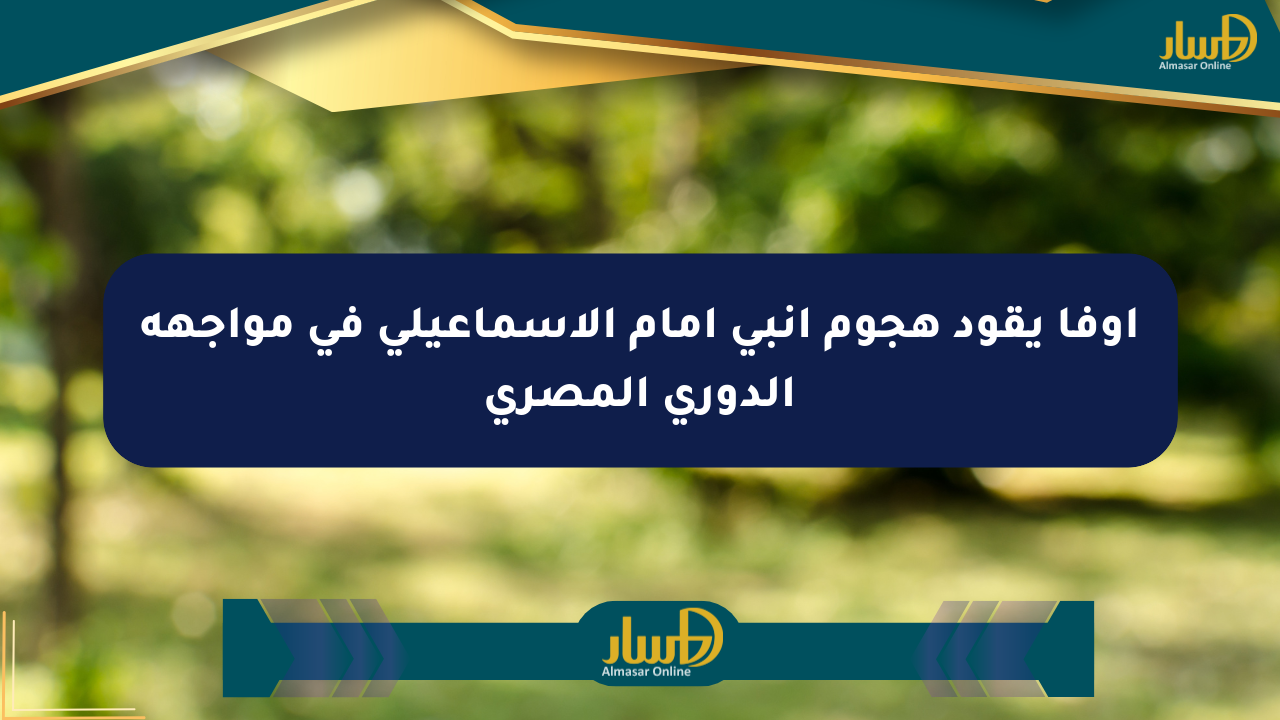 مسار
Almasar Online

اوفا يقود هجوم انبي امام الاسماعيلي في مواجهه الدوري المصري

مسار
Almasar Online